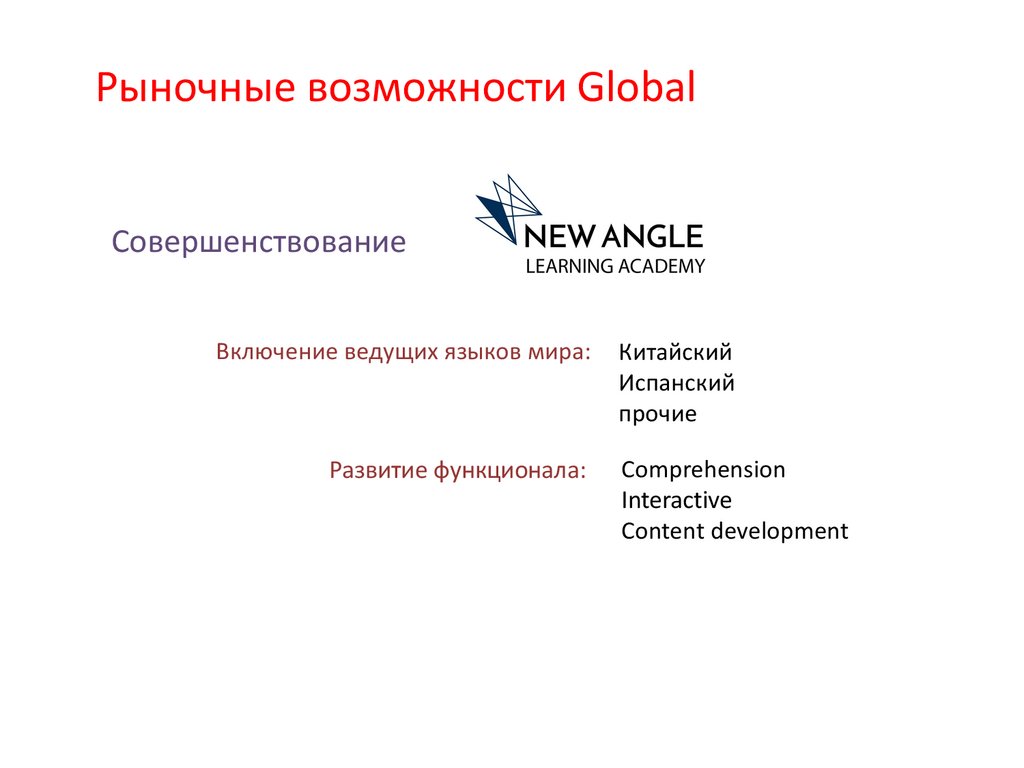 Рыночные возможности Global

Совершенствование

NEW ANGLE
LEARNING ACADEMY

Включение ведущих языков мира:

Китайский
Испанский
прочие

Развитие функционала:

Comprehension
Interactive
Content development